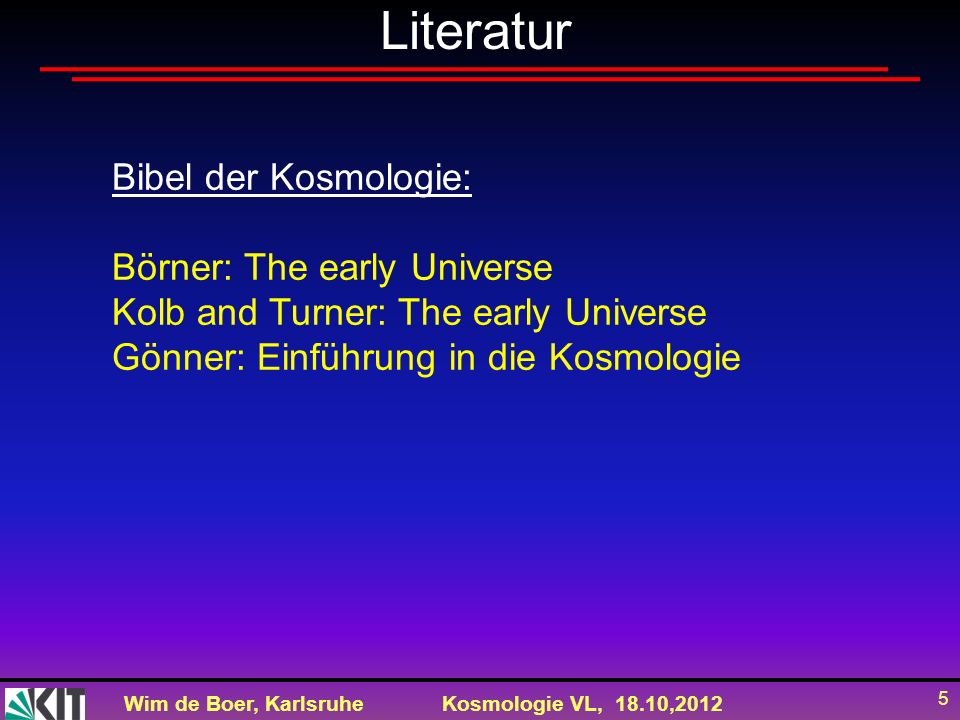 Literatur

Bibel der Kosmologie:

Börner: The early Universe
Kolb and Turner: The early Universe
Gönner: Einführung in die Kosmologie

KIT

Wim de Boer, Karlsruhe Kosmologie VL, 18.10,2012

5